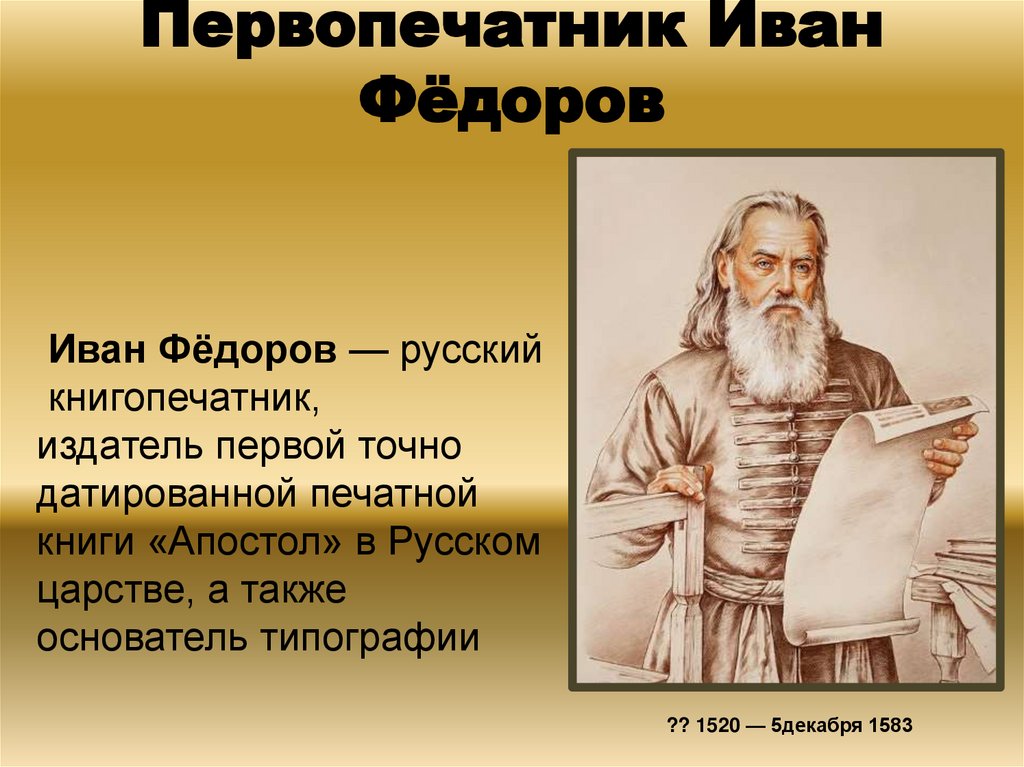 Первопечатник Иван Фёдоров

Иван Фёдоров — русский книгопечатник, издатель первой точно датированной печатной книги «Апостол» в Русском царстве, а также основатель типографии

?? 1520 — 5декабря 1583